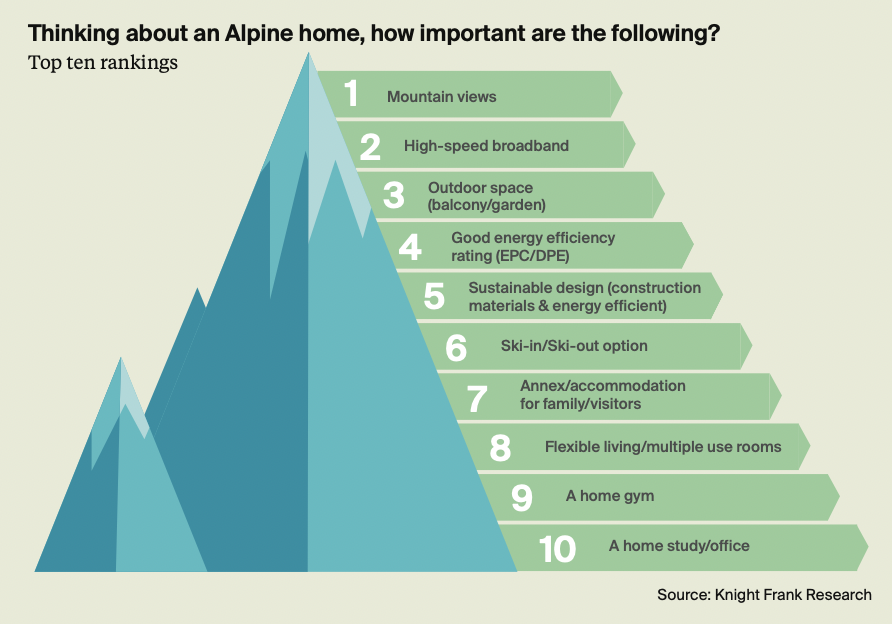 Thinking about an Alpine home, how important are the following?
Top ten rankings

1 Mountain views
2 High-speed broadband
3 Outdoor space (balcony/garden)
4 Good energy efficiency rating (EPC/DPE)
5 Sustainable design (construction materials & energy efficient)
6 Ski-in/Ski-out option
7 Annex/accommodation for family/visitors
8 Flexible living/multiple use rooms
9 A home gym
10 A home study/office

Source: Knight Frank Research